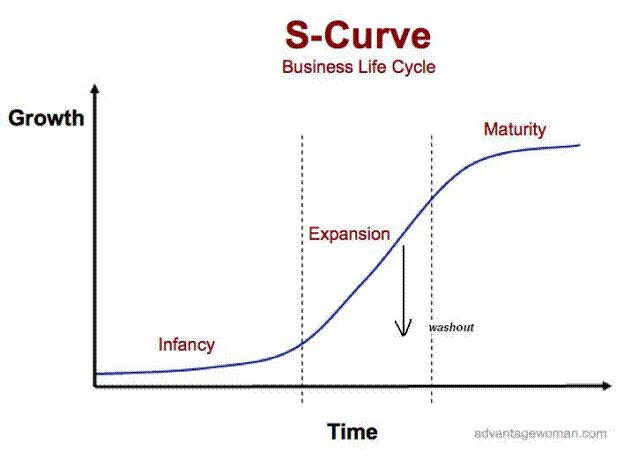 S-Curve
Business Life Cycle

Growth

Maturity

Expansion

washout

Infancy

Time

advantagewoman.com